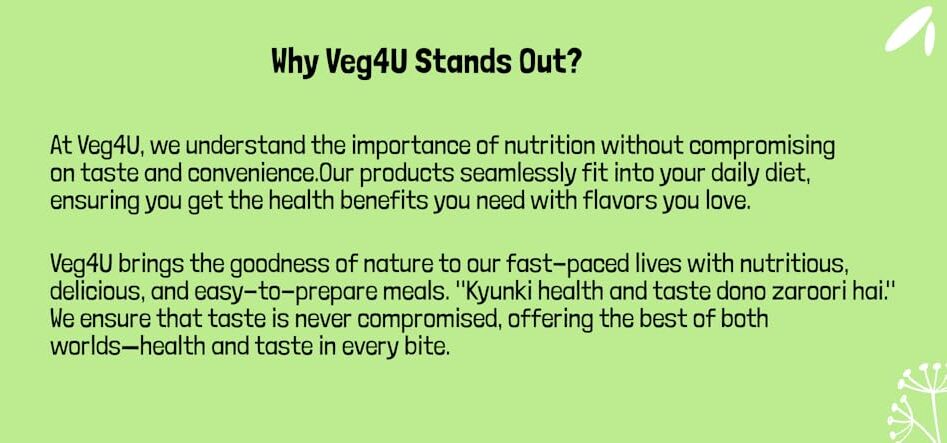 Why Veg4U Stands Out?

At Veg4U, we understand the importance of nutrition without compromising on taste and convenience.Our products seamlessly fit into your daily diet, ensuring you get the health benefits you need with flavors you love.

Veg4U brings the goodness of nature to our fast-paced lives with nutritious, delicious, and easy-to-prepare meals. "Kyunki health and taste dono zaroori hai." We ensure that taste is never compromised, offering the best of both worlds—health and taste in every bite.